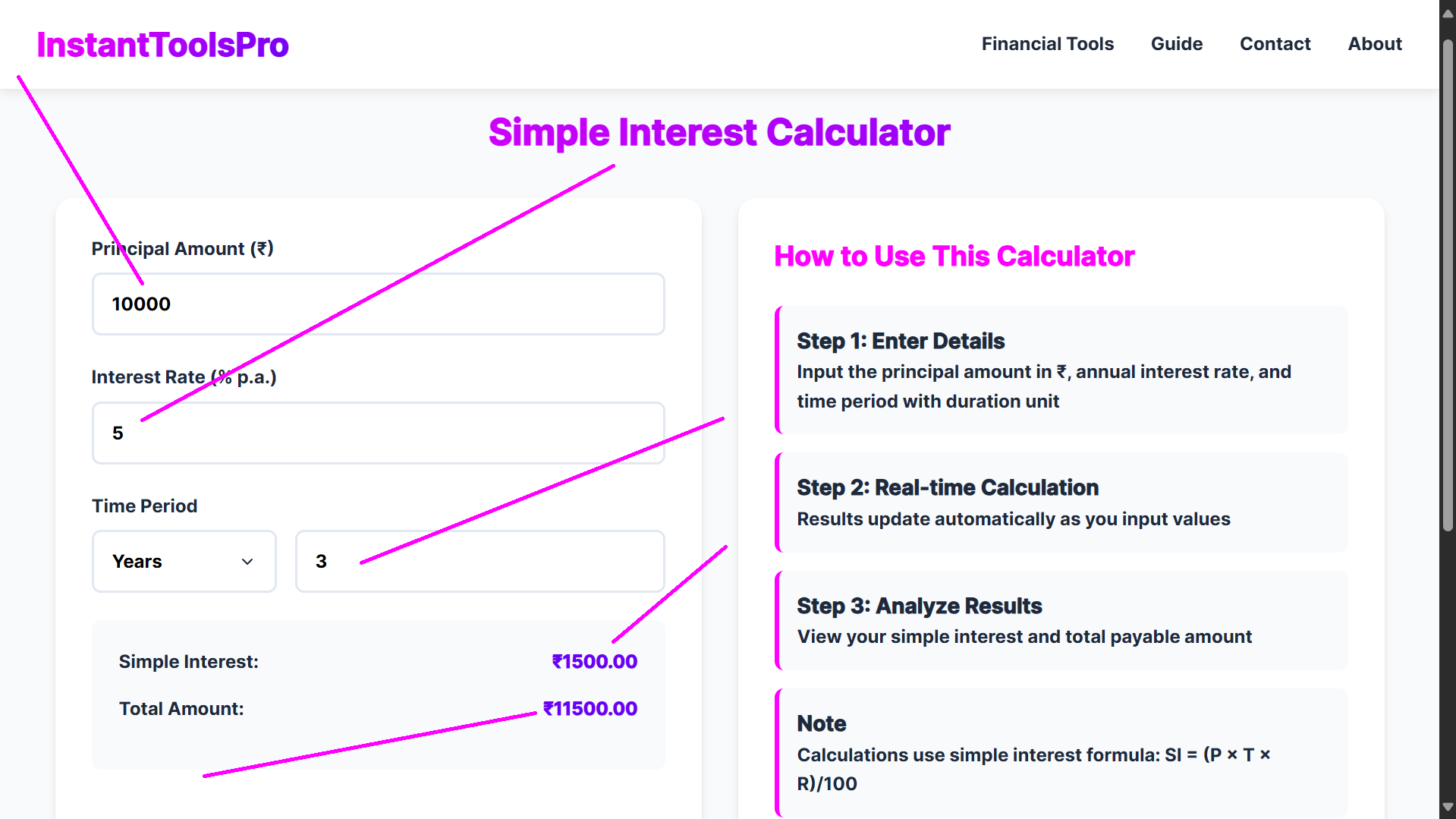 InstantToolsPro

Financial Tools Guide Contact About

Simple Interest Calculator

Principal Amount (₹)

10000

Interest Rate (% p.a.)

5

Time Period

Years

3

Simple Interest: ₹1500.00

Total Amount: ₹11500.00

How to Use This Calculator

Step 1: Enter Details
Input the principal amount in ₹, annual interest rate, and time period with duration unit

Step 2: Real-time Calculation
Results update automatically as you input values

Step 3: Analyze Results
View your simple interest and total payable amount

Note
Calculations use simple interest formula: SI = (P × T × R)/100